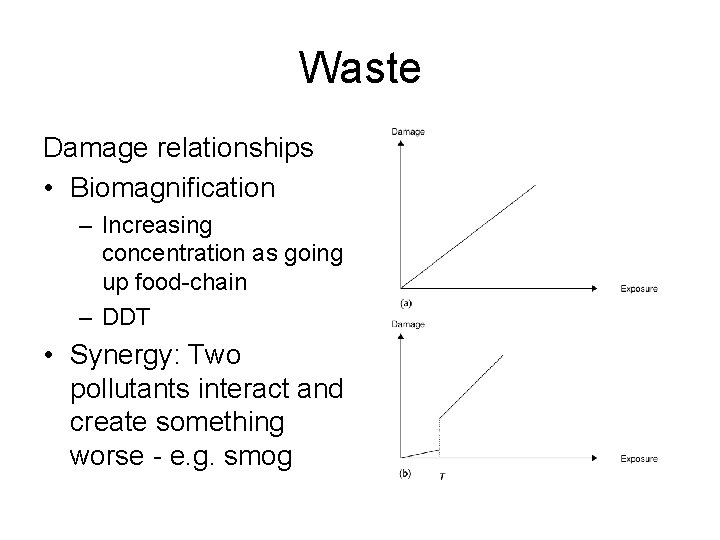 Waste

Damage relationships

• Biomagnification
  – Increasing concentration as going up food-chain
  – DDT
• Synergy: Two pollutants interact and create something worse - e.g. smog

Damage

Exposure

(a)

Damage

Exposure

(b)

T